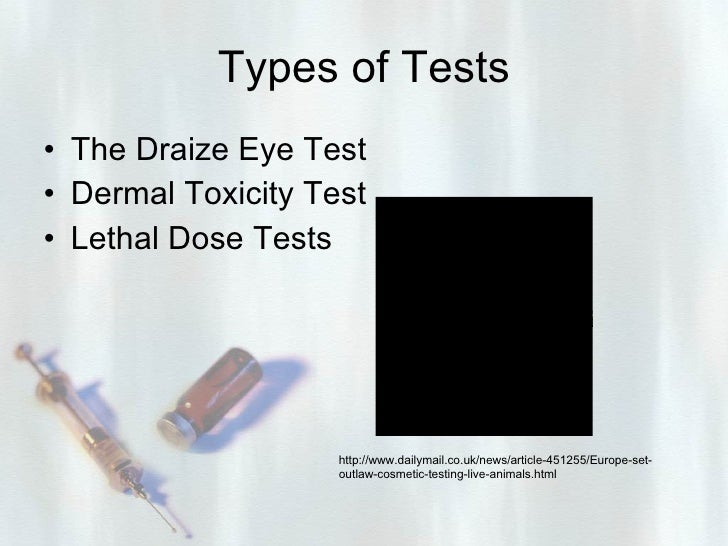 Types of Tests

• The Draize Eye Test
• Dermal Toxicity Test
• Lethal Dose Tests

http://www.dailymail.co.uk/news/article-451255/Europe-set-outlaw-cosmetic-testing-live-animals.html